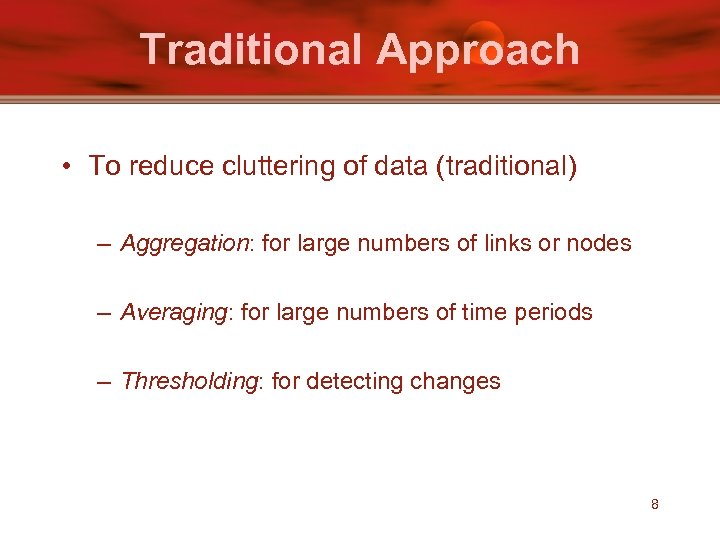 Traditional Approach

• To reduce cluttering of data (traditional)

– Aggregation: for large numbers of links or nodes

– Averaging: for large numbers of time periods

– Thresholding: for detecting changes

8